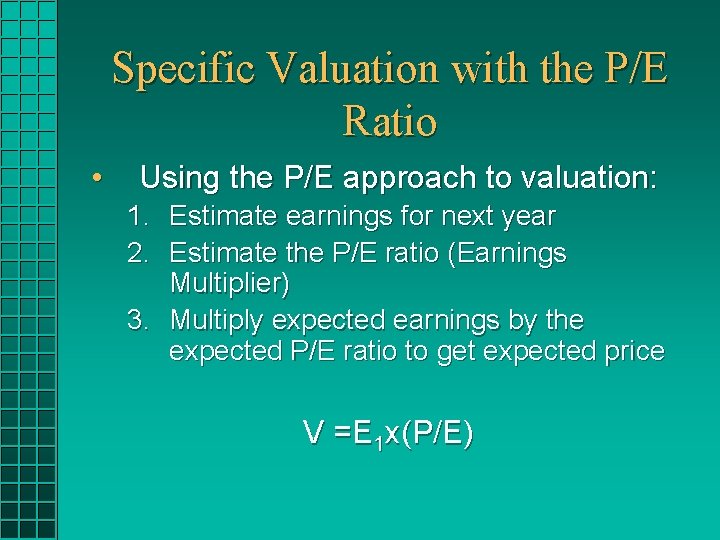 Specific Valuation with the P/E Ratio

• Using the P/E approach to valuation:

1. Estimate earnings for next year
2. Estimate the P/E ratio (Earnings Multiplier)
3. Multiply expected earnings by the expected P/E ratio to get expected price

$V = E_1 x (P/E)$